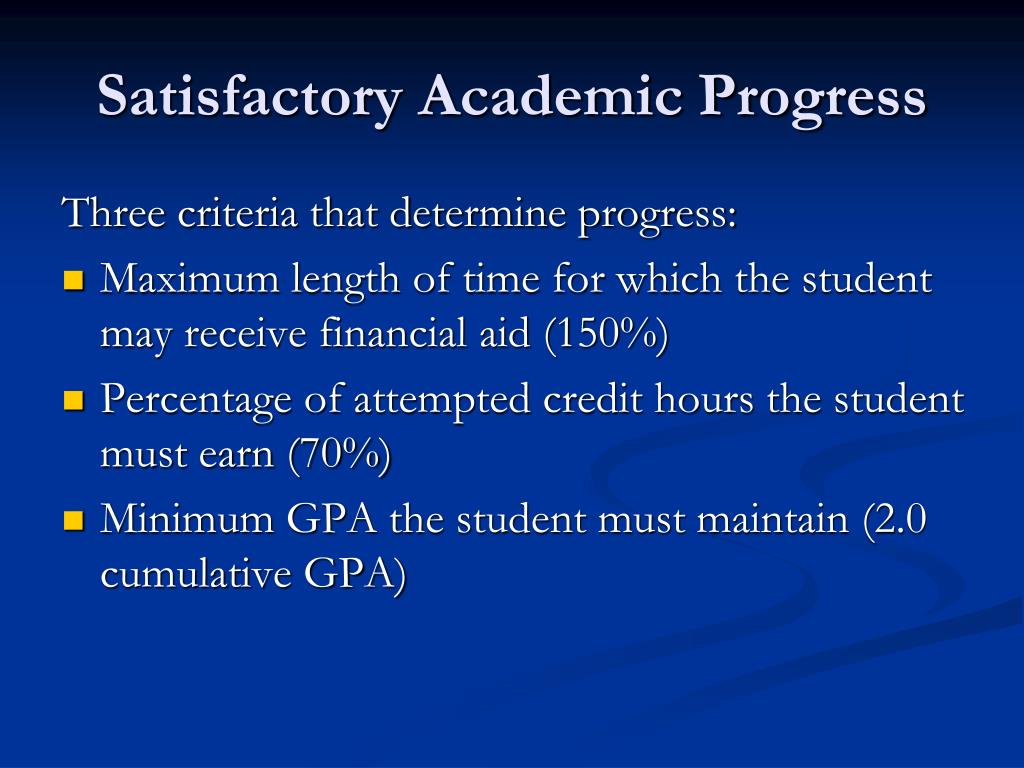 Satisfactory Academic Progress

Three criteria that determine progress:

- Maximum length of time for which the student may receive financial aid (150%)
- Percentage of attempted credit hours the student must earn (70%)
- Minimum GPA the student must maintain (2.0 cumulative GPA)